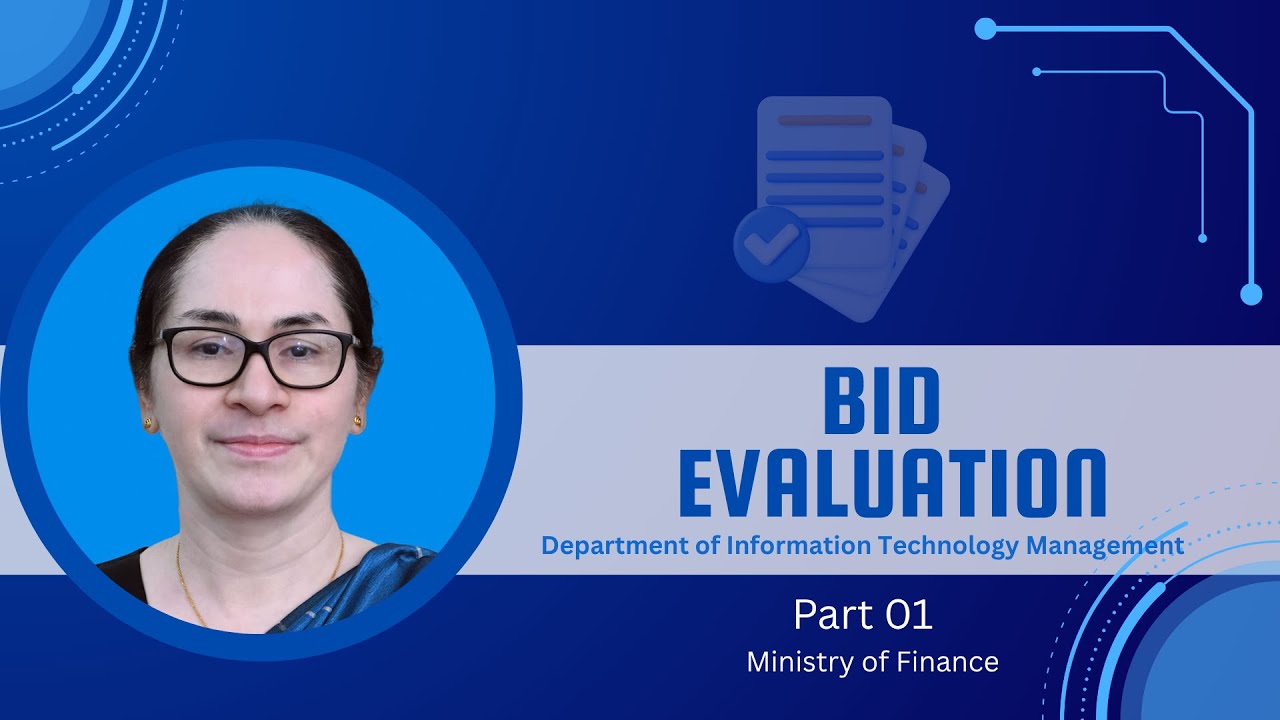 BID EVALUATION
Department of Information Technology Management

Part 01
Ministry of Finance